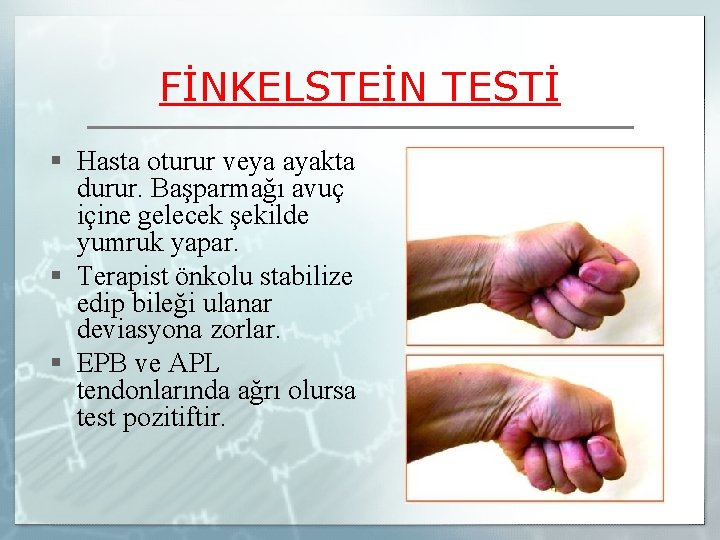 FİNKELSTEİN TESTİ

▪ Hasta oturur veya ayakta durur. Başparmağı avuç içine gelecek şekilde yumruk yapar.
▪ Terapist önkolu stabilize edip bileği ulanar deviasyona zorlar.
▪ EPB ve APL tendonlarında ağrı olursa test pozitiftir.